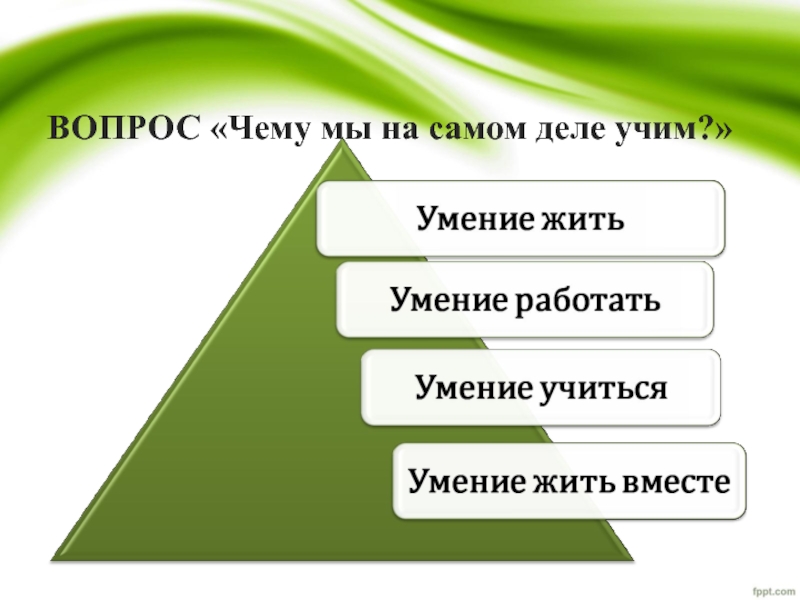 ВОПРОС «Чему мы на самом деле учим?»

Умение жить

Умение работать

Умение учиться

Умение жить вместе

fppt.com